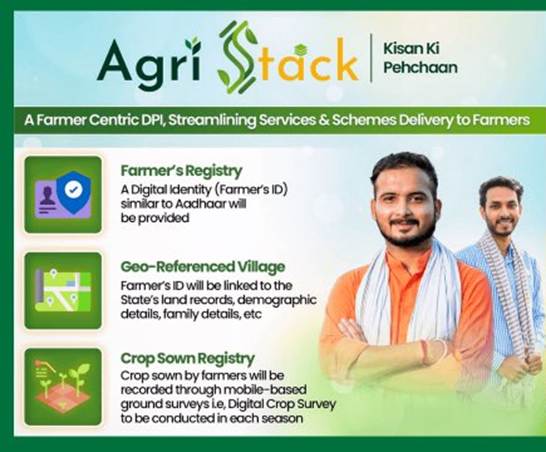 Agri Stack | Kisan Ki Pehchaan

A Farmer Centric DPI, Streamlining Services & Schemes Delivery to Farmers

Farmer's Registry
A Digital Identity (Farmer's ID) similar to Aadhaar will be provided

Geo-Referenced Village
Farmer's ID will be linked to the State's land records, demographic details, family details, etc

Crop Sown Registry
Crop sown by farmers will be recorded through mobile-based ground surveys i.e, Digital Crop Survey to be conducted in each season